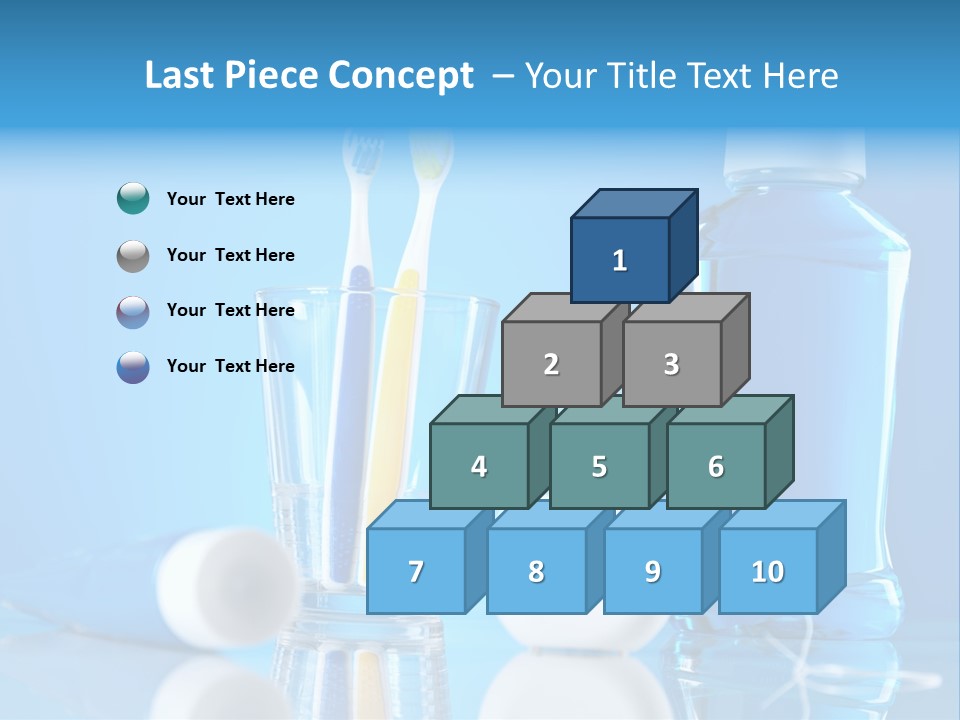 Last Piece Concept – Your Title Text Here

Your Text Here

Your Text Here

Your Text Here

Your Text Here

1

2

3

4

5

6

7

8

9

10